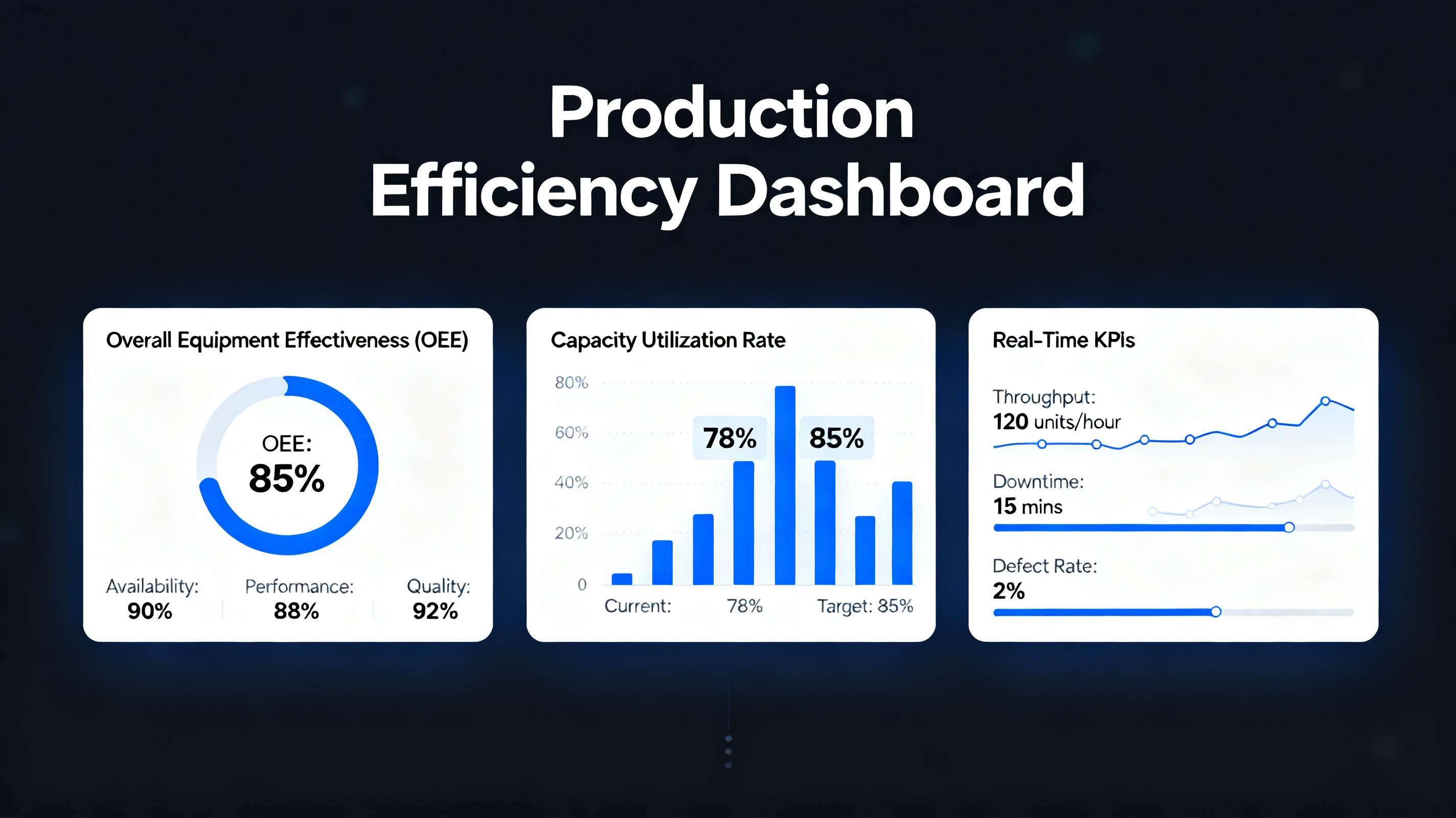 Production Efficiency Dashboard

Overall Equipment Effectiveness (OEE)

OEE:
85%

Availability:
90%

Performance:
88%

Quality:
92%

Capacity Utilization Rate

80%
60%
40%
20%
0

78%
85%

Current: 78% Target: 85%

Real-Time KPIs

Throughput:
120 units/hour

Downtime:
15 mins

Defect Rate:
2%